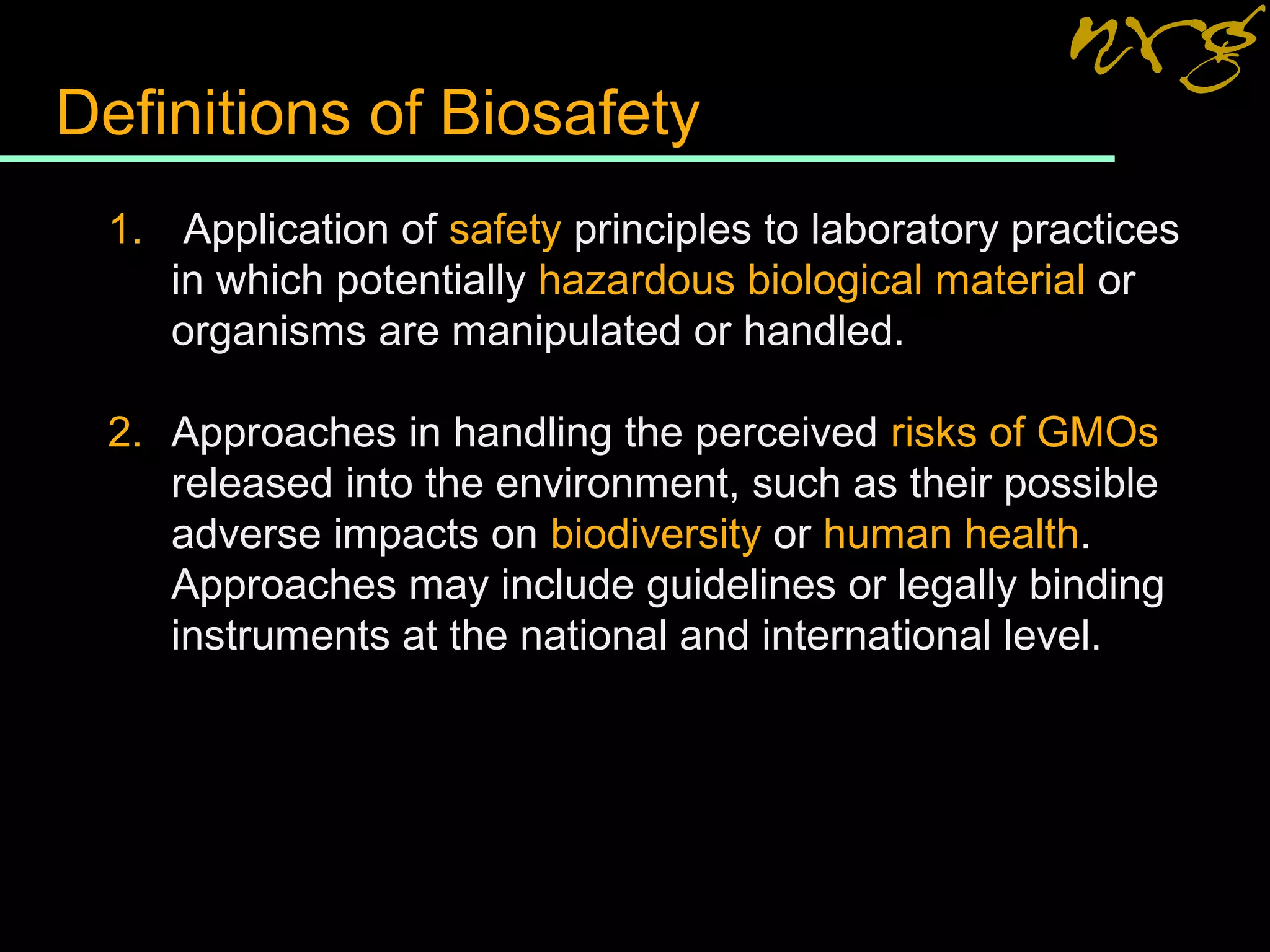 nrg

Definitions of Biosafety

1. Application of safety principles to laboratory practices in which potentially hazardous biological material or organisms are manipulated or handled.

2. Approaches in handling the perceived risks of GMOs released into the environment, such as their possible adverse impacts on biodiversity or human health. Approaches may include guidelines or legally binding instruments at the national and international level.